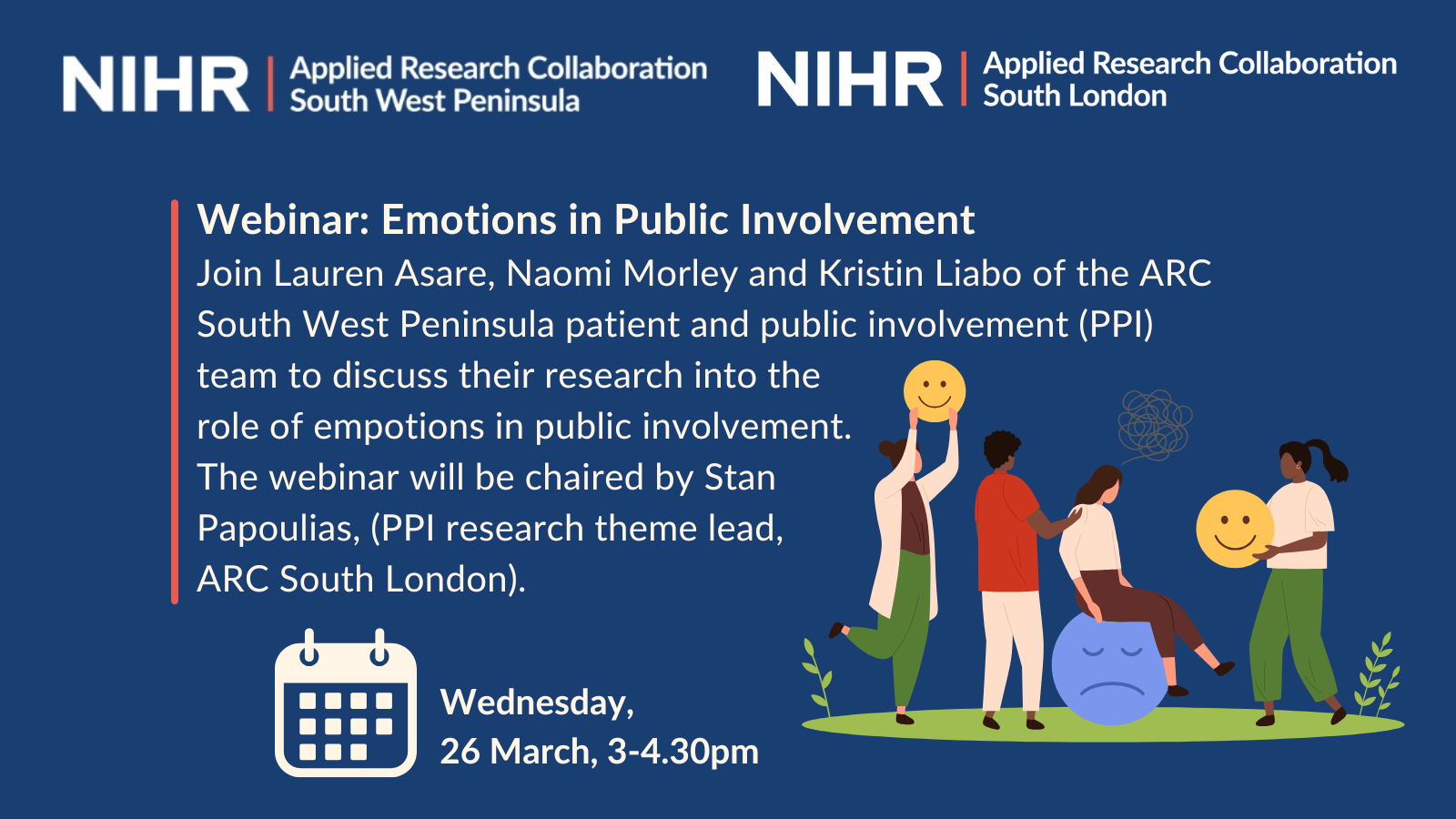 NIHR | Applied Research Collaboration South West Peninsula

NIHR | Applied Research Collaboration South London

Webinar: Emotions in Public Involvement

Join Lauren Asare, Naomi Morley and Kristin Liabo of the ARC South West Peninsula patient and public involvement (PPI) team to discuss their research into the role of empotions in public involvement. The webinar will be chaired by Stan Papoulias, (PPI research theme lead, ARC South London).

Wednesday, 26 March, 3-4.30pm